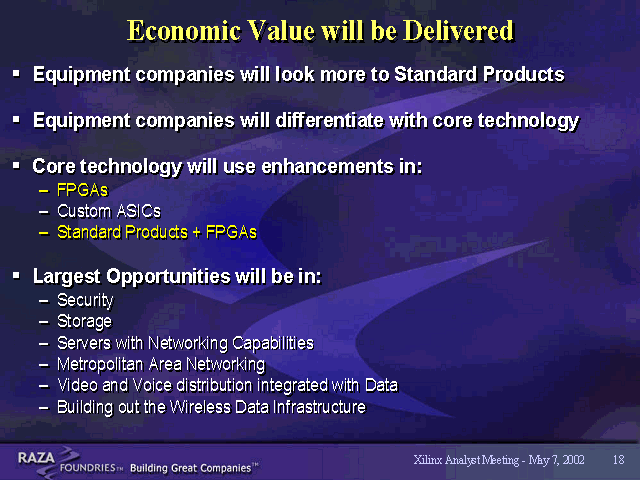 Economic Value will be Delivered

▪ Equipment companies will look more to Standard Products

▪ Equipment companies will differentiate with core technology

▪ Core technology will use enhancements in:
– FPGAs
– Custom ASICs
– Standard Products + FPGAs

▪ Largest Opportunities will be in:
– Security
– Storage
– Servers with Networking Capabilities
– Metropolitan Area Networking
– Video and Voice distribution integrated with Data
– Building out the Wireless Data Infrastructure

RAZA FOUNDRIES™ Building Great Companies™

Xilinx Analyst Meeting - May 7, 2002 18